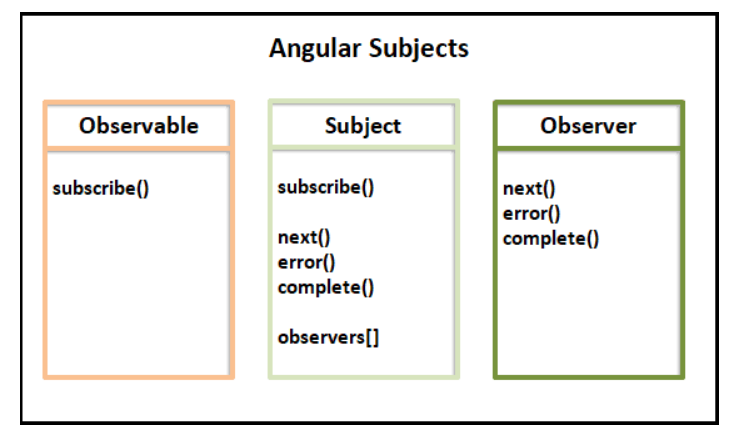 Angular Subjects

Observable

subscribe()

Subject

subscribe()

next()
error()
complete()

observers[]

Observer

next()
error()
complete()